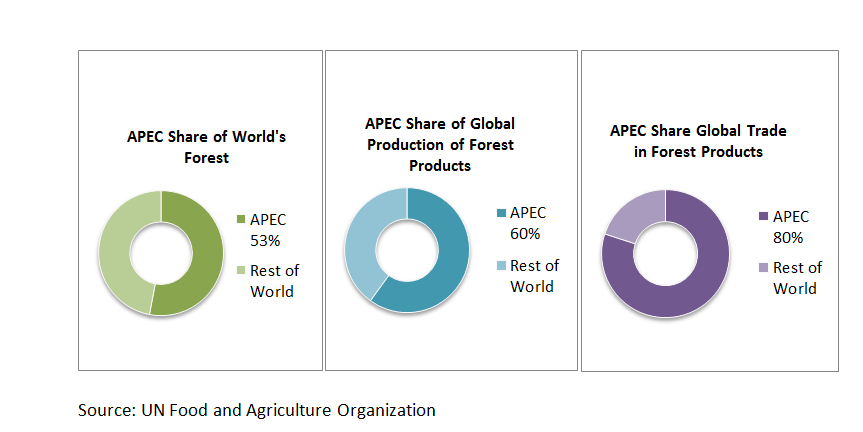 APEC Share of World's Forest

APEC 53%

Rest of World

APEC Share of Global Production of Forest Products

APEC 60%

Rest of World

APEC Share Global Trade in Forest Products

APEC 80%

Rest of World

Source: UN Food and Agriculture Organization